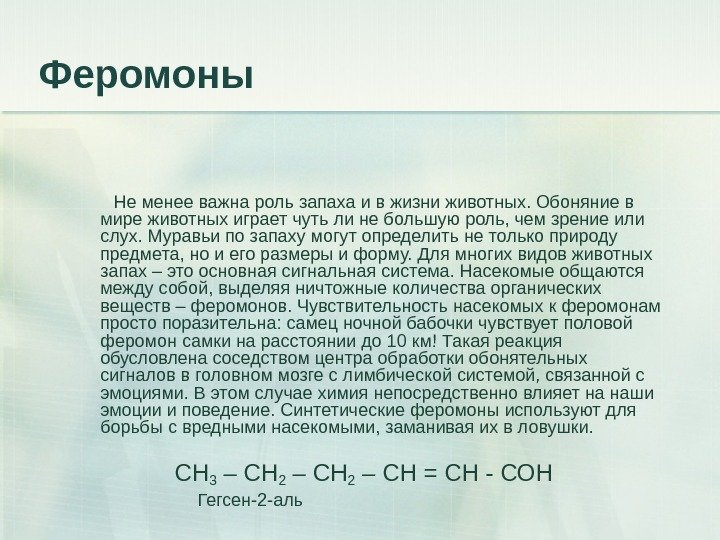 Феромоны

Не менее важна роль запаха и в жизни животных. Обоняние в мире животных играет чуть ли не большую роль, чем зрение или слух. Муравьи по запаху могут определить не только природу предмета, но и его размеры и форму. Для многих видов животных запах – это основная сигнальная система. Насекомые общаются между собой, выделяя ничтожные количества органических веществ – феромонов. Чувствительность насекомых к феромонам просто поразительна: самец ночной бабочки чувствует половой феромон самки на расстоянии до 10 км! Такая реакция обусловлена соседством центра обработки обонятельных сигналов в головном мозге с лимбической системой, связанной с эмоциями. В этом случае химия непосредственно влияет на наши эмоции и поведение. Синтетические феромоны используют для борьбы с вредными насекомыми, заманивая их в ловушки.

$CH_3 – CH_2 – CH_2 – CH = CH - COH$

Гегсен-2-аль